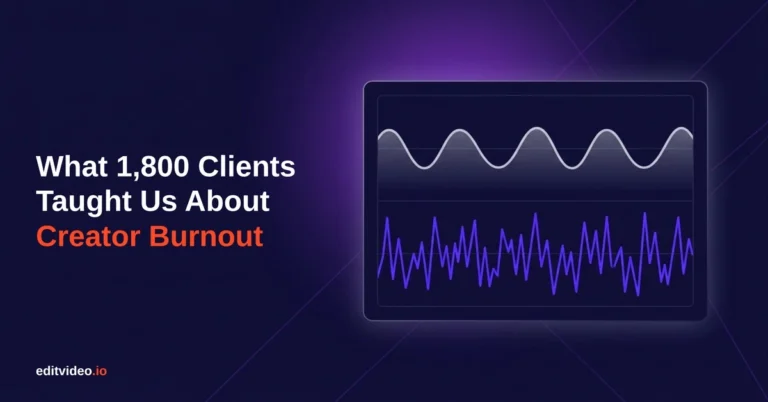 What 1,800 Clients Taught Us About Creator Burnout

editvideo.io